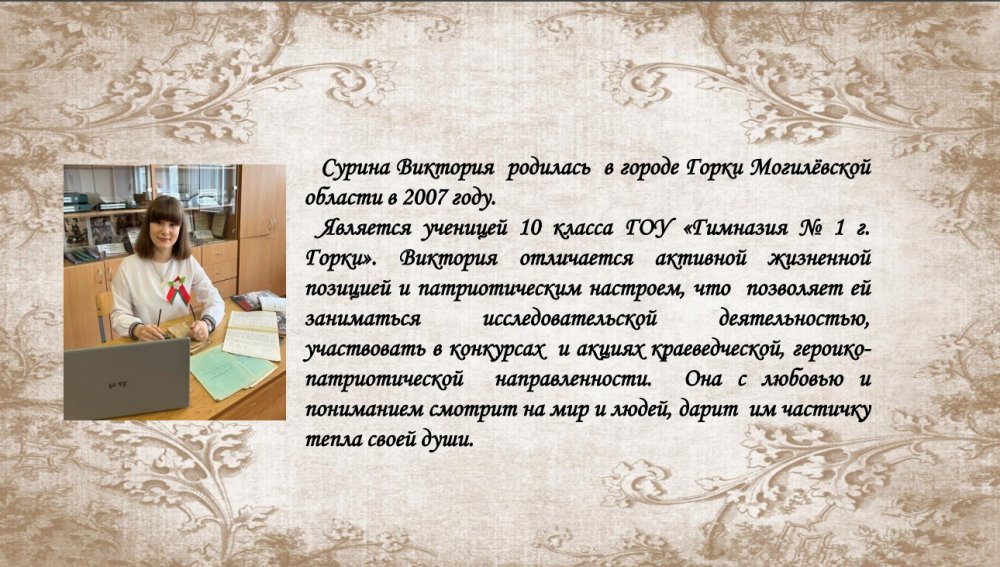 Сурина Виктория родилась в городе Горки Могилёвской области в 2007 году.

Является ученицей 10 класса ГОУ «Гимназия № 1 г. Горки». Виктория отличается активной жизненной позицией и патриотическим настроем, что позволяет ей заниматься исследовательской деятельностью, участвовать в конкурсах и акциях краеведческой, героико-патриотической направленности. Она с любовью и пониманием смотрит на мир и людей, дарит им частичку тепла своей души.